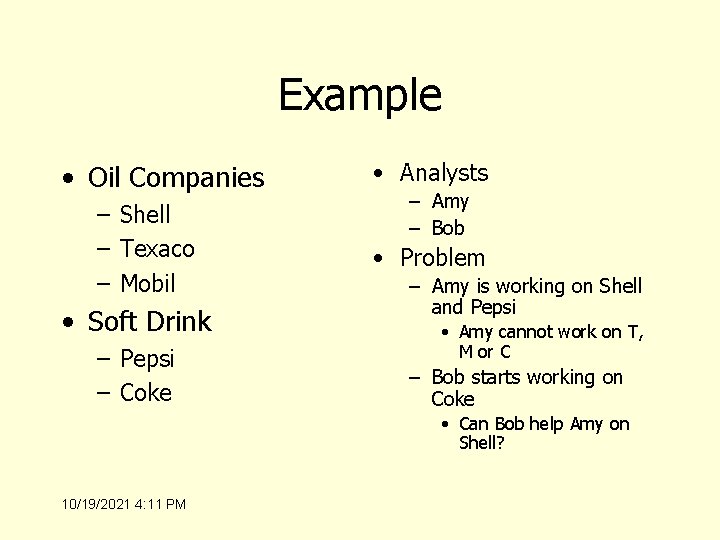 Example

• Oil Companies
– Shell
– Texaco
– Mobil
• Soft Drink
– Pepsi
– Coke

• Analysts
– Amy
– Bob
• Problem
– Amy is working on Shell and Pepsi
• Amy cannot work on T, M or C
– Bob starts working on Coke
• Can Bob help Amy on Shell?

10/19/2021 4:11 PM